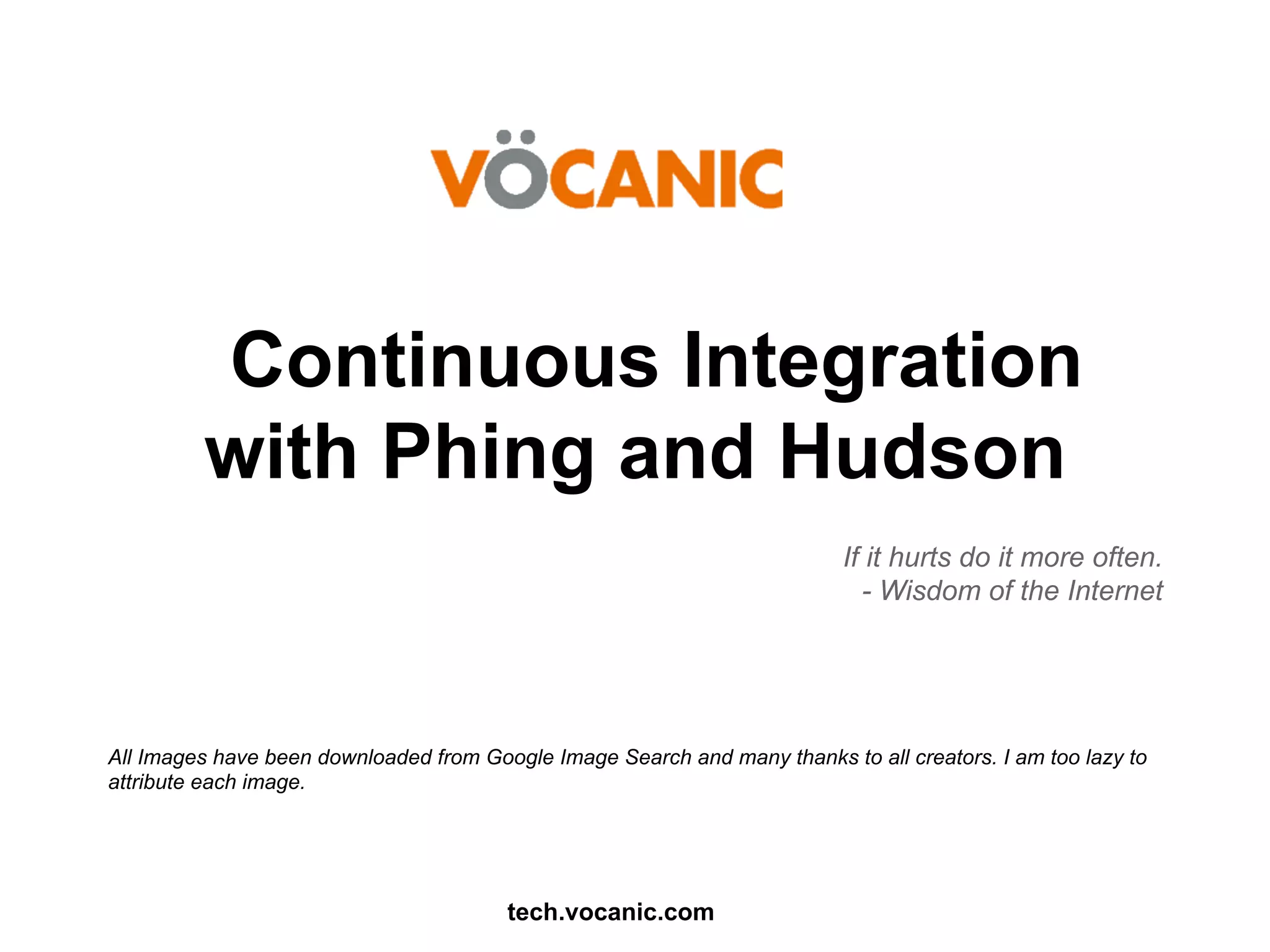 VÖCANIC

Continuous Integration with Phing and Hudson

If it hurts do it more often.
- Wisdom of the Internet

All Images have been downloaded from Google Image Search and many thanks to all creators. I am too lazy to attribute each image.

tech.vocanic.com